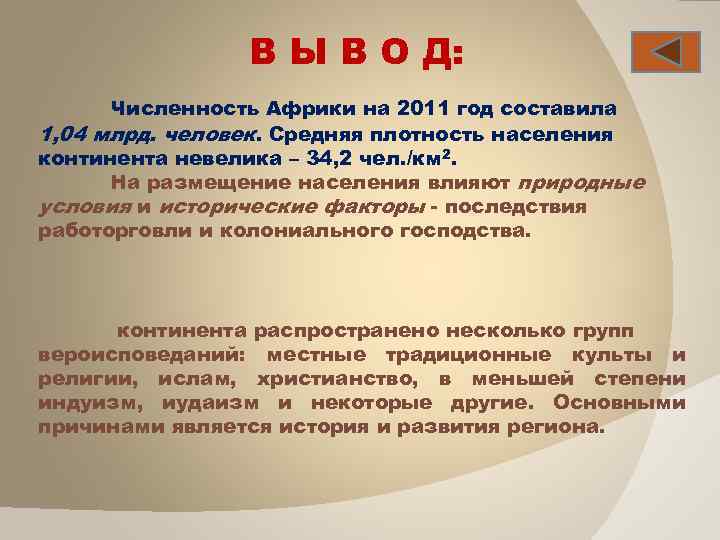 В Ы В О Д:

Численность Африки на 2011 год составила 1,04 млрд. человек. Средняя плотность населения континента невелика – 34,2 чел./км$^2$.

На размещение населения влияют природные условия и исторические факторы - последствия работорговли и колониального господства.

континента распространено несколько групп вероисповеданий: местные традиционные культы и религии, ислам, христианство, в меньшей степени индуизм, иудаизм и некоторые другие. Основными причинами является история и развития региона.